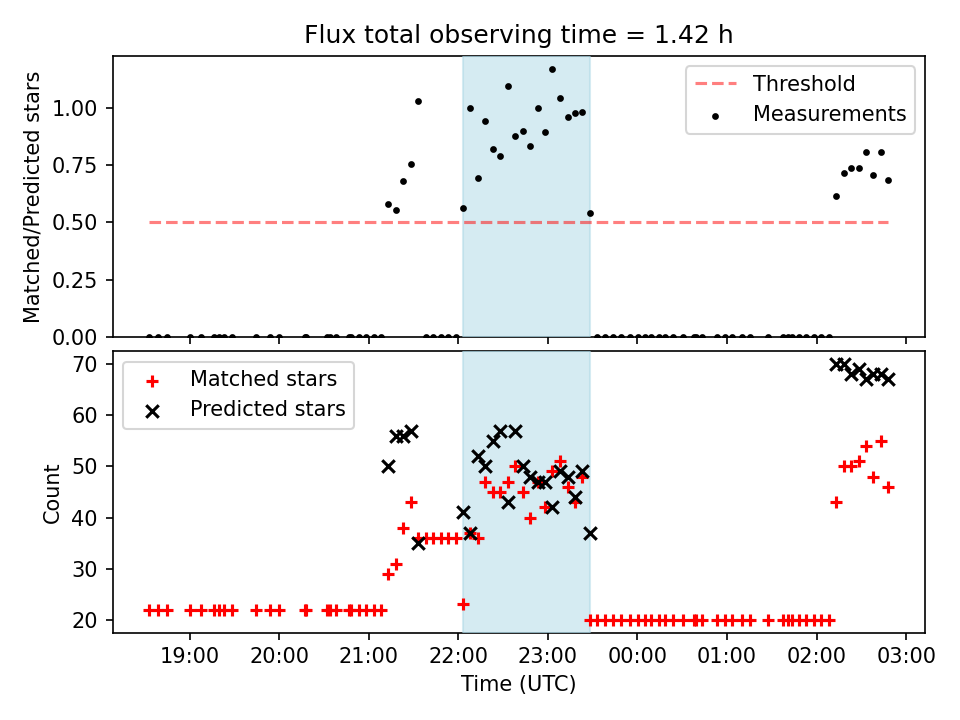 Flux total observing time = 1.42 h

Matched/Predicted stars

1.00
0.75
0.50
0.25
0.00

Threshold
Measurements

Count

70
60
50
40
30
20

Matched stars
Predicted stars

19:00 20:00 21:00 22:00 23:00 00:00 01:00 02:00 03:00

Time (UTC)